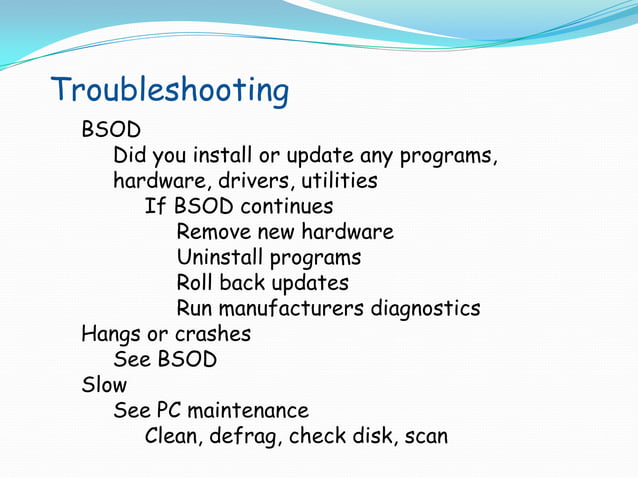 Troubleshooting

BSOD

Did you install or update any programs, hardware, drivers, utilities

If BSOD continues

Remove new hardware

Uninstall programs

Roll back updates

Run manufacturers diagnostics

Hangs or crashes

See BSOD

Slow

See PC maintenance

Clean, defrag, check disk, scan